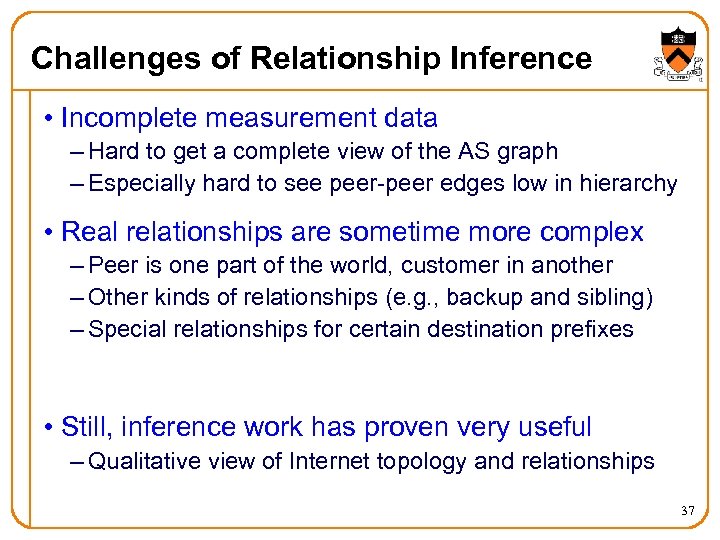 Challenges of Relationship Inference

• Incomplete measurement data
– Hard to get a complete view of the AS graph
– Especially hard to see peer-peer edges low in hierarchy

• Real relationships are sometime more complex
– Peer is one part of the world, customer in another
– Other kinds of relationships (e.g., backup and sibling)
– Special relationships for certain destination prefixes

• Still, inference work has proven very useful
– Qualitative view of Internet topology and relationships

37